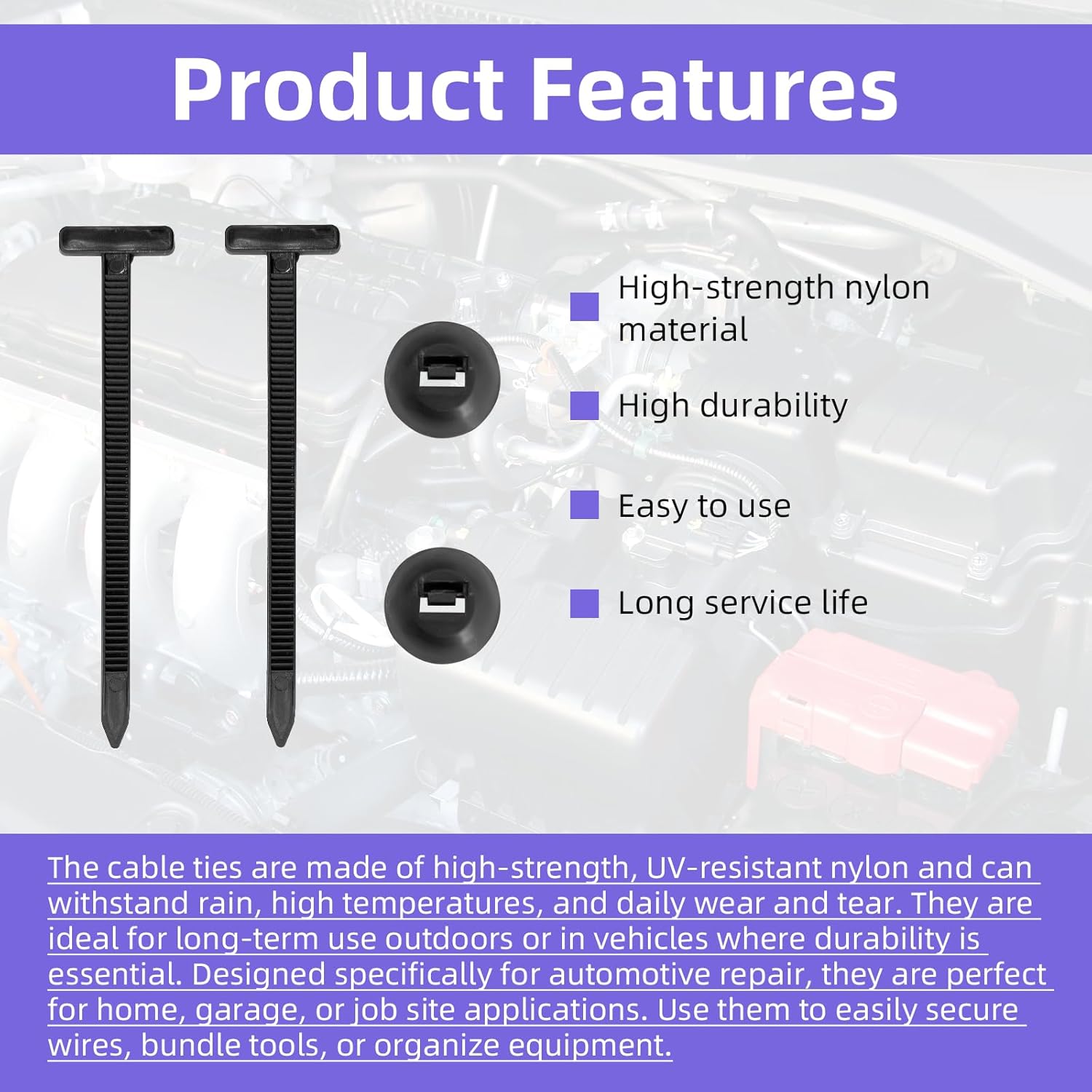 Product Features

High-strength nylon material

High durability

Easy to use

Long service life

The cable ties are made of high-strength, UV-resistant nylon and can withstand rain, high temperatures, and daily wear and tear. They are ideal for long-term use outdoors or in vehicles where durability is essential. Designed specifically for automotive repair, they are perfect for home, garage, or job site applications. Use them to easily secure wires, bundle tools, or organize equipment.